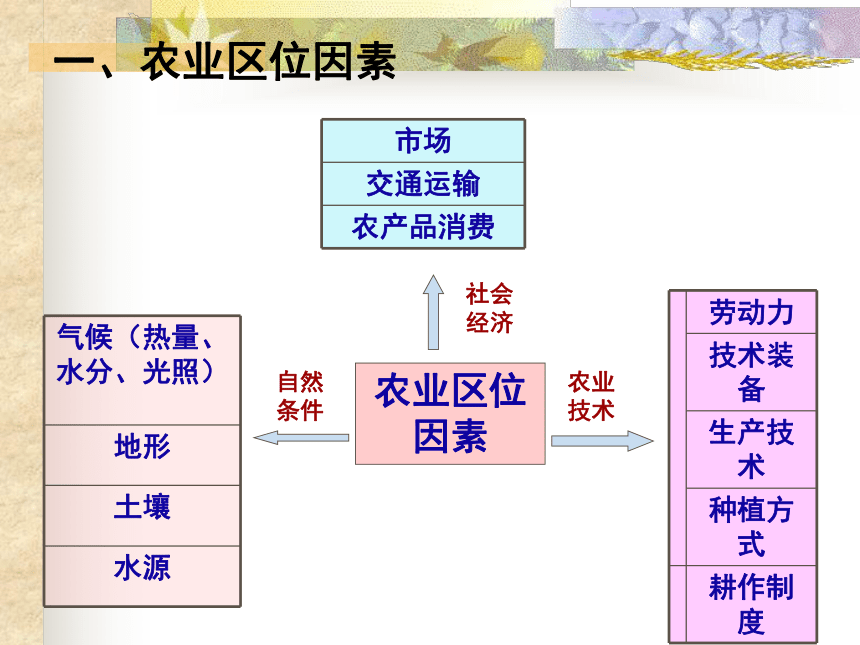 一、农业区位因素

市场
交通运输
农产品消费

社会经济

气候（热量、水分、光照）
地形
土壤
水源

自然条件

农业区位因素

农业技术

劳动力
技术装备
生产技术
种植方式
耕作制度